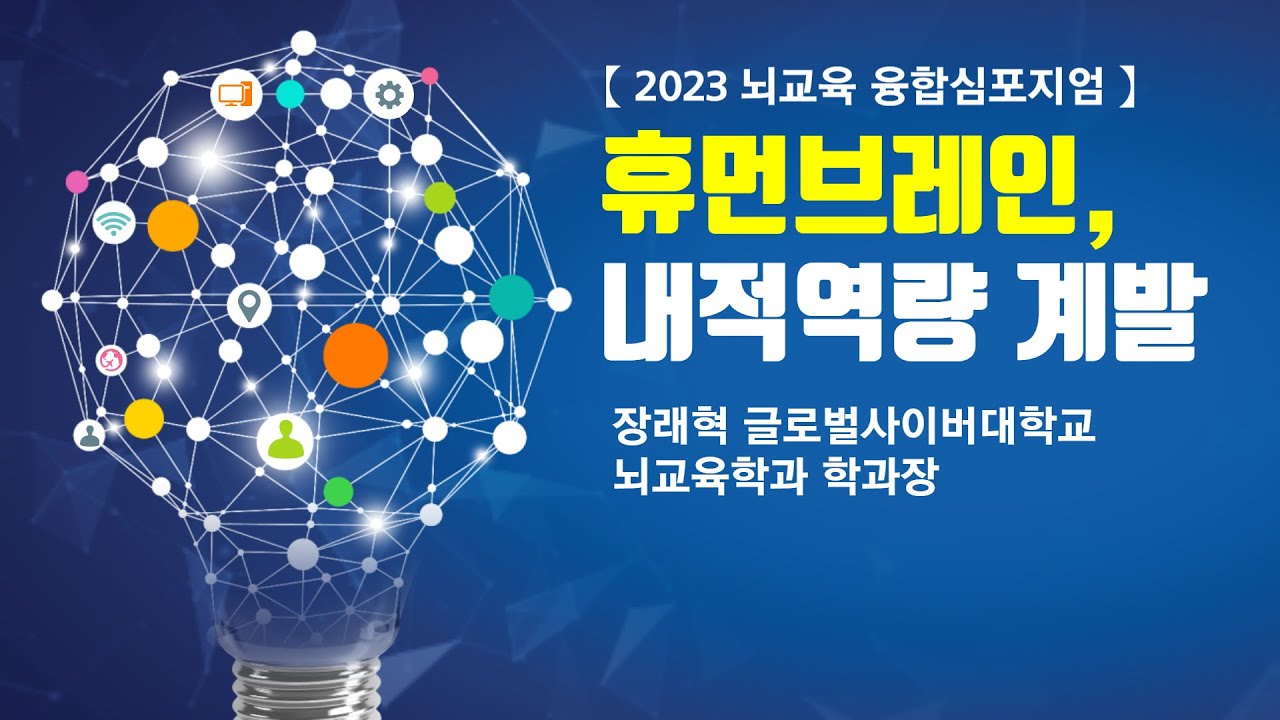 【 2023 뇌교육 융합심포지엄 】

휴먼브레인,
내적역량 계발

장래혁 글로벌사이버대학교
뇌교육학과 학과장